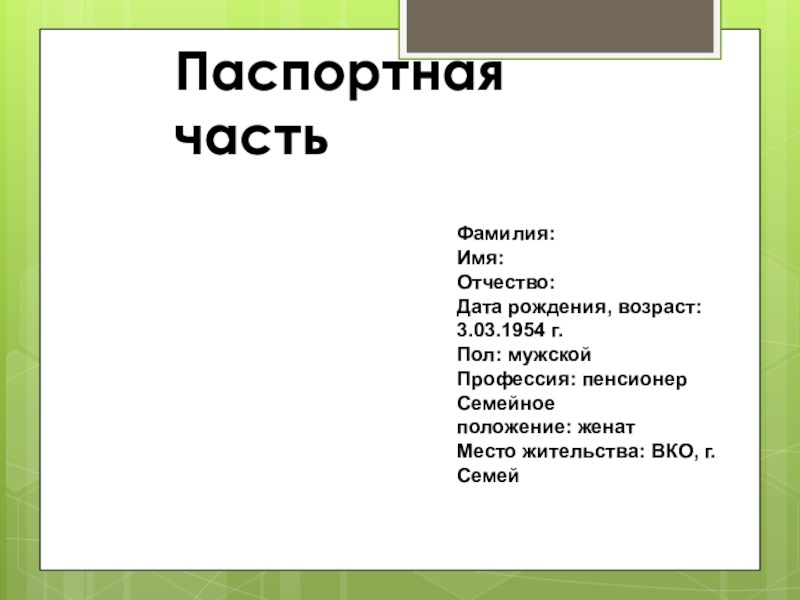 Паспортная часть

Фамилия:
Имя:
Отчество:
Дата рождения, возраст: 3.03.1954 г.
Пол: мужской
Профессия: пенсионер
Семейное положение: женат
Место жительства: ВКО, г. Семей